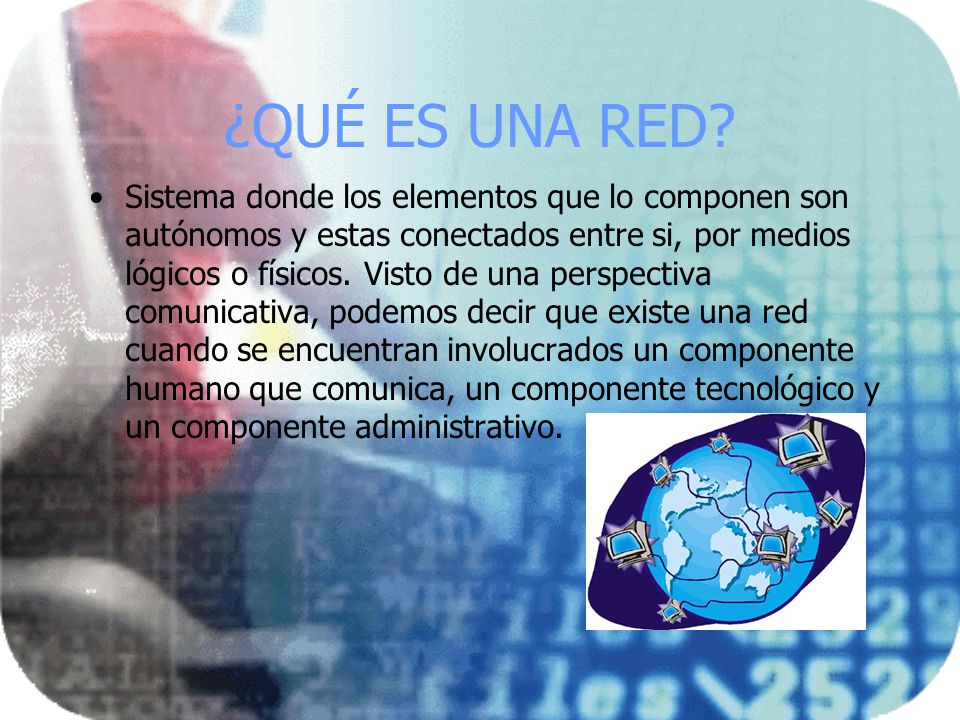 ¿QUÉ ES UNA RED?

• Sistema donde los elementos que lo componen son autónomos y estas conectados entre si, por medios lógicos o físicos. Visto de una perspectiva comunicativa, podemos decir que existe una red cuando se encuentran involucrados un componente humano que comunica, un componente tecnológico y un componente administrativo.